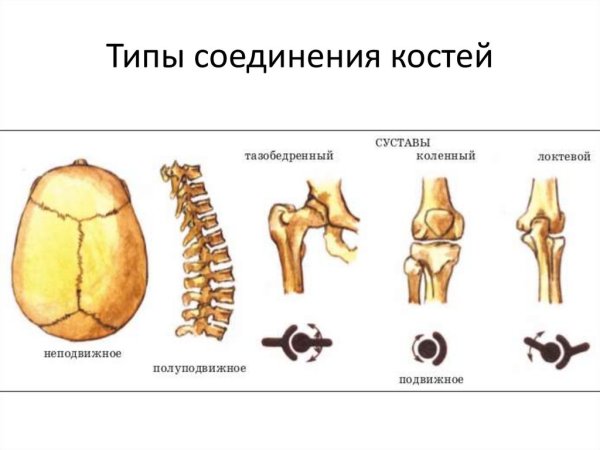 Типы соединения костей

СУСТАВЫ

тазобедренный

коленный

локтевой

неподвижное

полуподвижное

подвижное